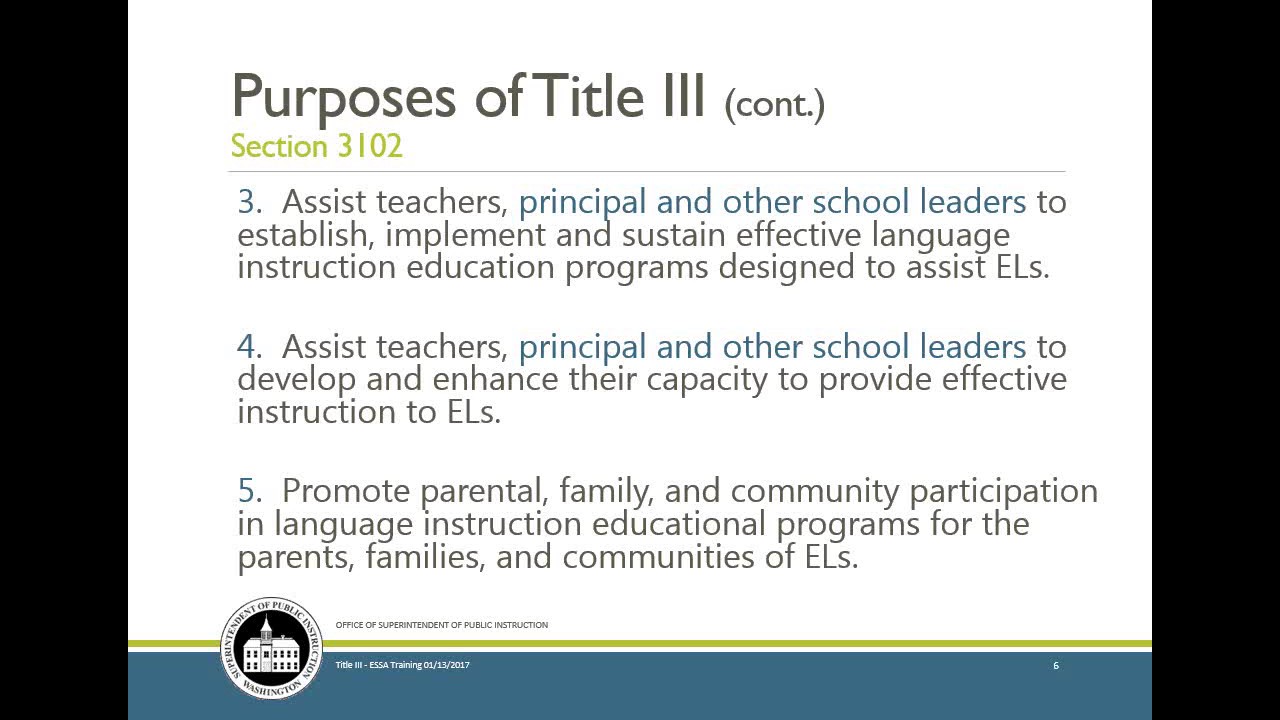 Purposes of Title III (cont.)
Section 3102

3. Assist teachers, principal and other school leaders to establish, implement and sustain effective language instruction education programs designed to assist ELs.

4. Assist teachers, principal and other school leaders to develop and enhance their capacity to provide effective instruction to ELs.

5. Promote parental, family, and community participation in language instruction educational programs for the parents, families, and communities of ELs.

SUPERINTENDENT OF PUBLIC INSTRUCTION WASHINGTON

OFFICE OF SUPERINTENDENT OF PUBLIC INSTRUCTION

Title III - ESSA Training 01/13/2017

6